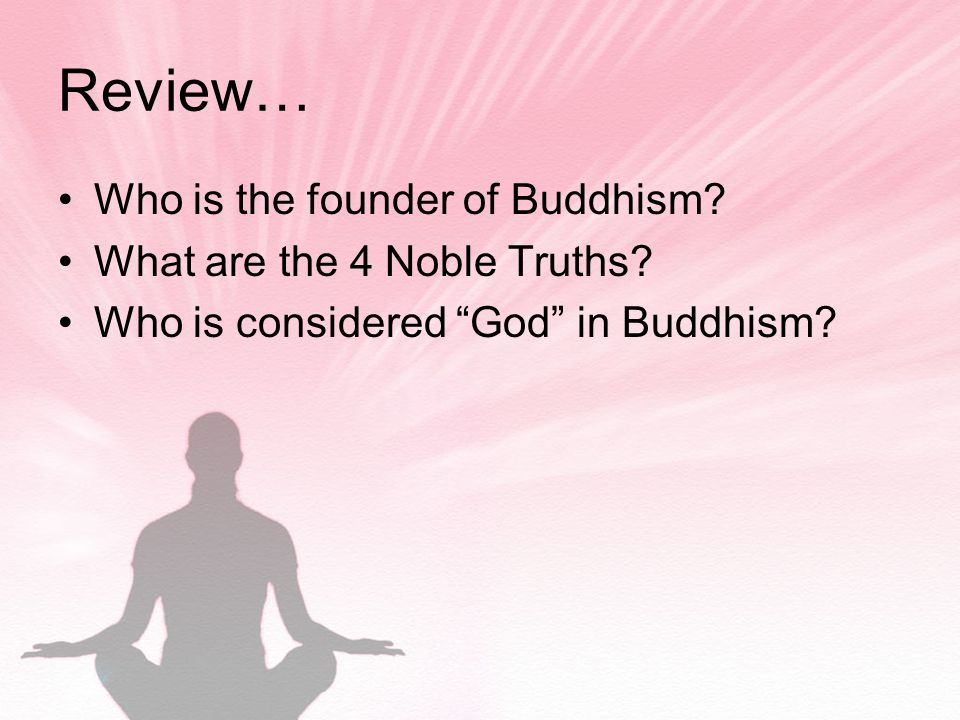 Review…

• Who is the founder of Buddhism?
• What are the 4 Noble Truths?
• Who is considered “God” in Buddhism?